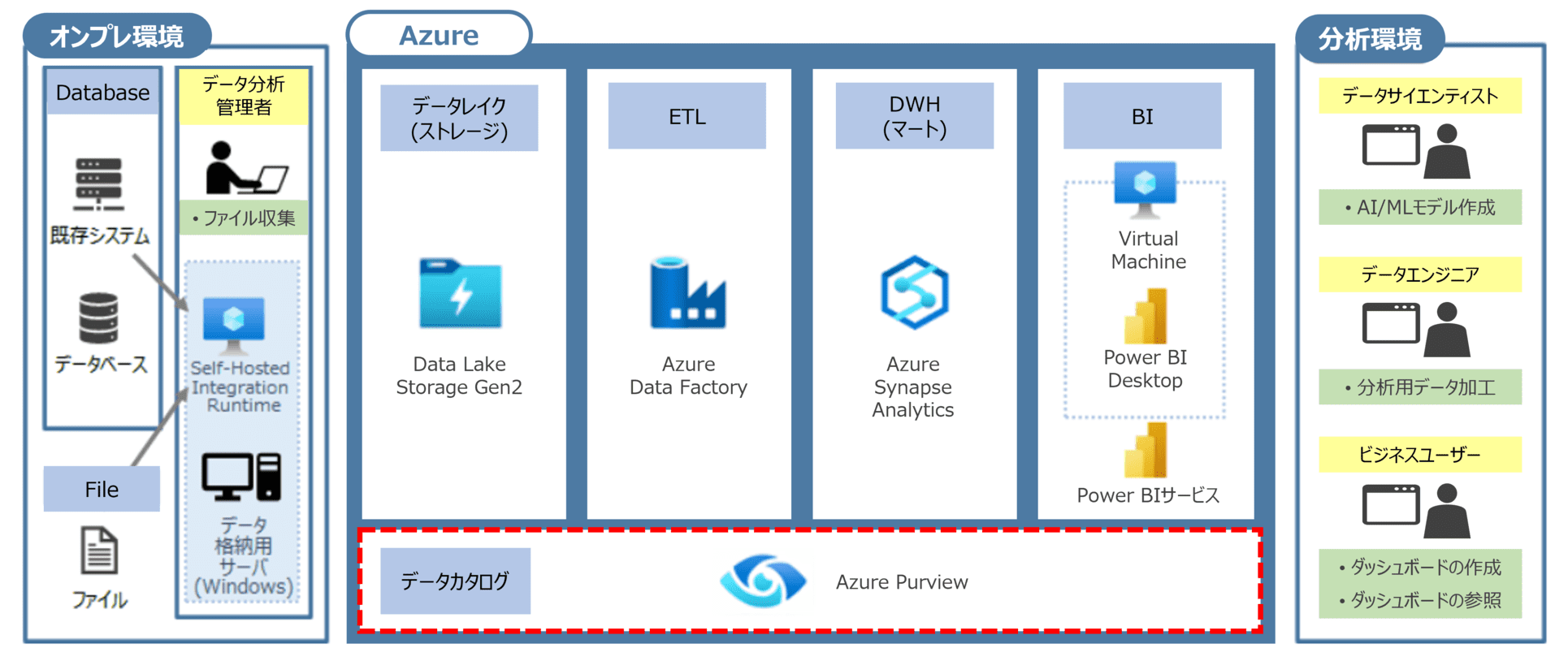 オンプレ環境

Database

既存システム

データベース

File

ファイル

データ分析管理者

• ファイル収集

Self-Hosted Integration Runtime

データ格納用サーバ (Windows)

Azure

データレイク (ストレージ)

Data Lake Storage Gen2

ETL

Azure Data Factory

DWH (マート)

Azure Synapse Analytics

BI

Virtual Machine

Power BI Desktop

Power BIサービス

データカタログ

Azure Purview

分析環境

データサイエンティスト

• AI/MLモデル作成

データエンジニア

• 分析用データ加工

ビジネスユーザー

• ダッシュボードの作成
• ダッシュボードの参照